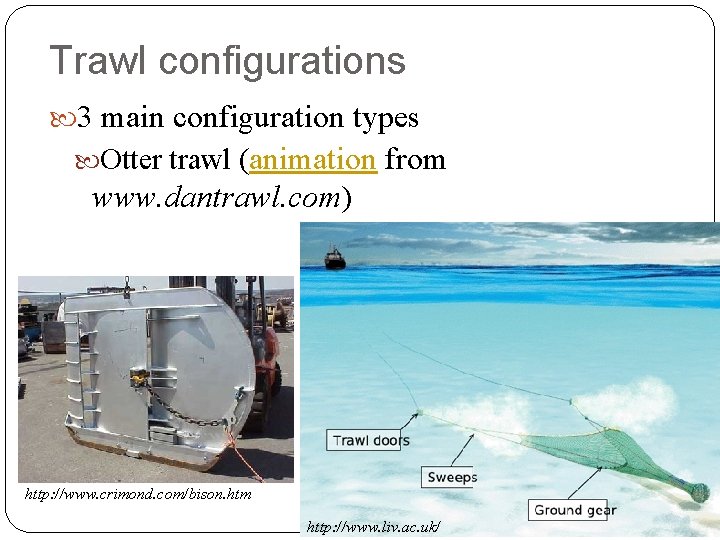 Trawl configurations

3 main configuration types

Otter trawl (animation from www.dantrawl.com)

http://www.crimond.com/bison.htm

Trawl doors

Sweeps

Ground gear

http://www.liv.ac.uk/